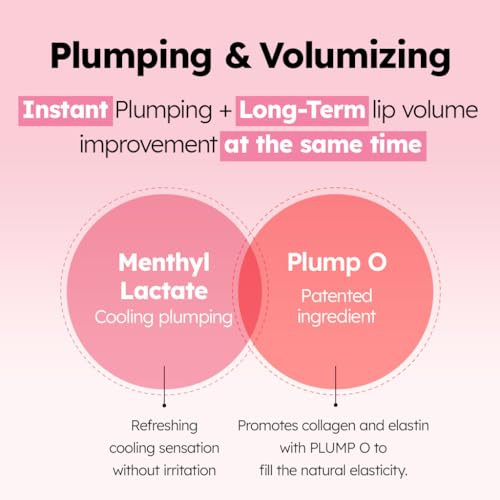 Plumping & Volumizing

Instant Plumping + Long-Term lip volume improvement at the same time

Menthyl Lactate
Cooling plumping

Plump O
Patented ingredient

Refreshing cooling sensation without irritation

Promotes collagen and elastin with PLUMP O to fill the natural elasticity.